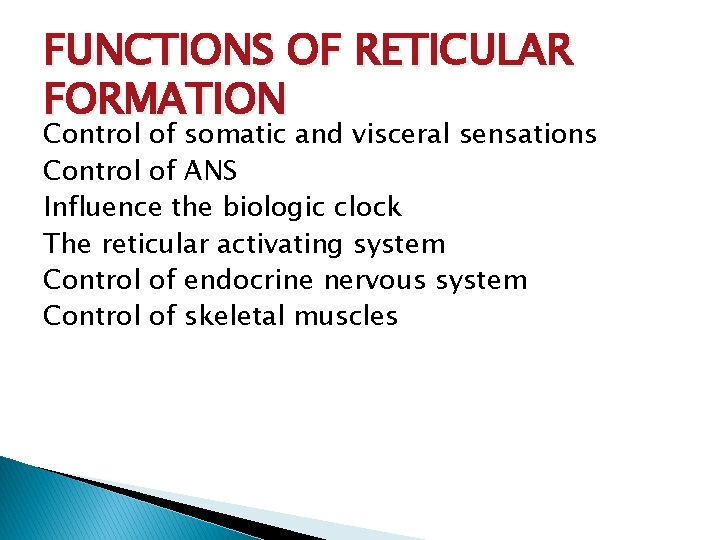 FUNCTIONS OF RETICULAR FORMATION

Control of somatic and visceral sensations
Control of ANS
Influence the biologic clock
The reticular activating system
Control of endocrine nervous system
Control of skeletal muscles